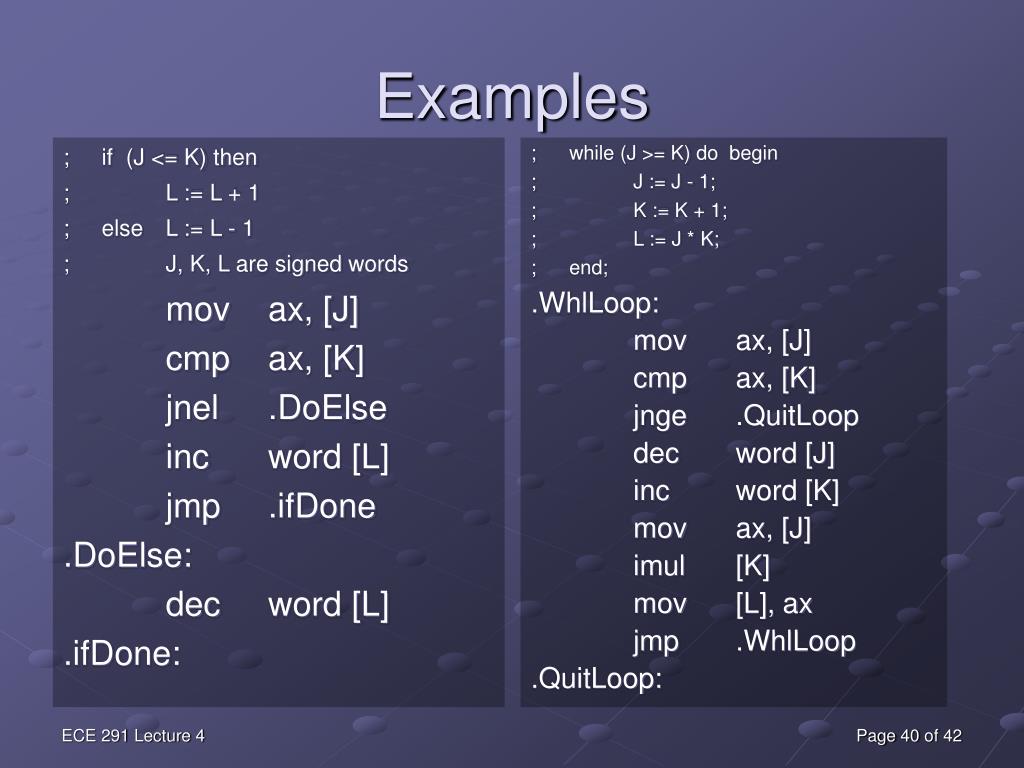 Examples

; if (J <= K) then
; L := L + 1
; else L := L - 1
; J, K, L are signed words

mov ax, [J]
cmp ax, [K]
jnel .DoElse
inc word [L]
jmp .ifDone
.DoElse:
dec word [L]
.ifDone:

; while (J >= K) do begin
; J := J - 1;
; K := K + 1;
; L := J * K;
; end;
.WhlLoop:
mov ax, [J]
cmp ax, [K]
jnge .QuitLoop
dec word [J]
inc word [K]
mov ax, [J]
imul [K]
mov [L], ax
jmp .WhlLoop
.QuitLoop:

ECE 291 Lecture 4

Page 40 of 42